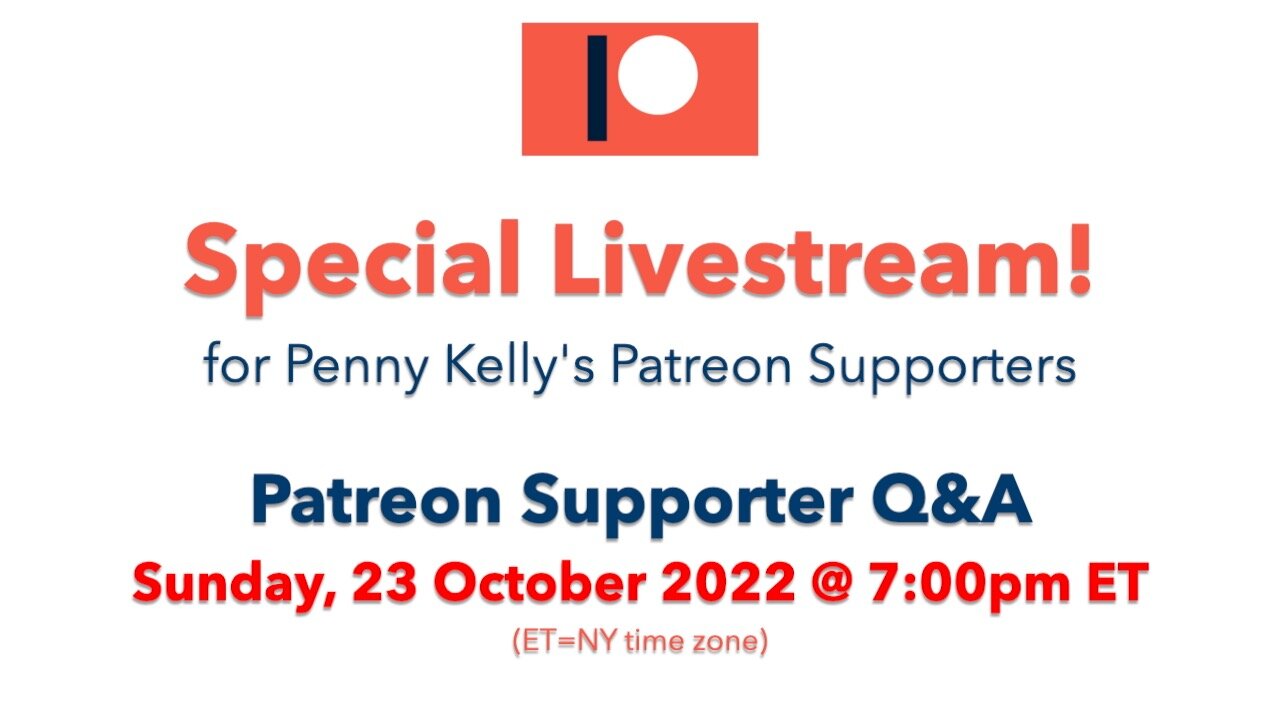 Special Livestream!

for Penny Kelly's Patreon Supporters

Patreon Supporter Q&A

Sunday, 23 October 2022 @ 7:00pm ET

(ET=NY time zone)